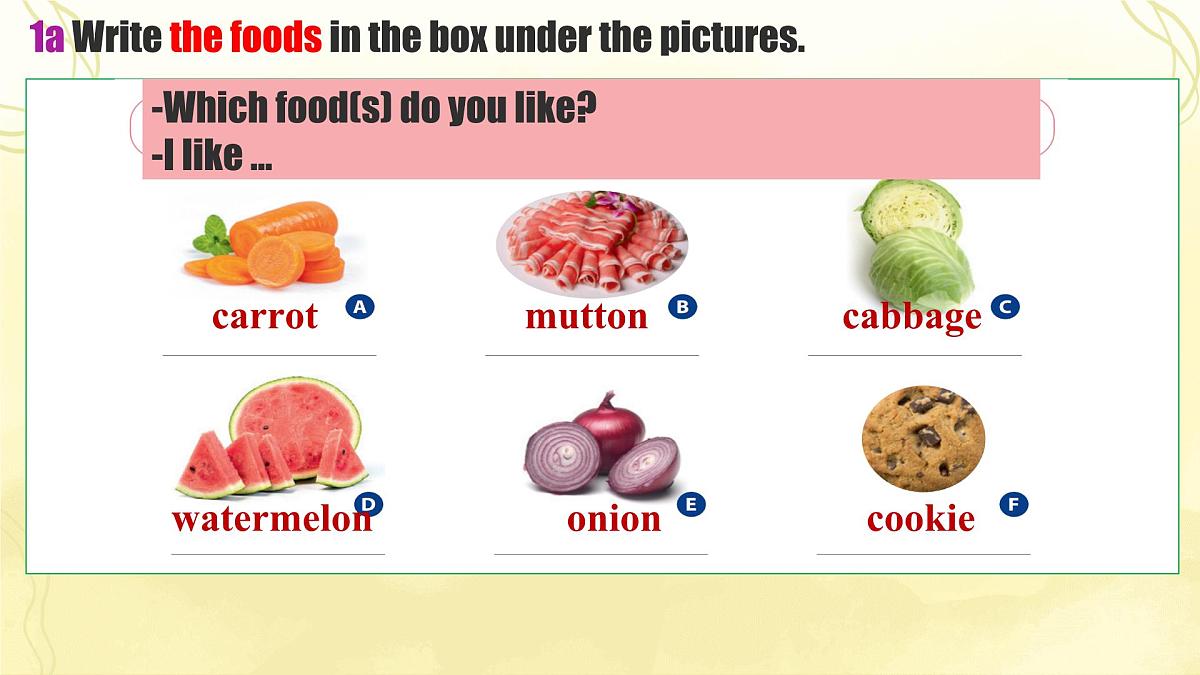 1a Write the foods in the box under the pictures.

-Which food(s) do you like?
-I like ...

carrot A

mutton B

cabbage C

watermelon D

onion E

cookie F